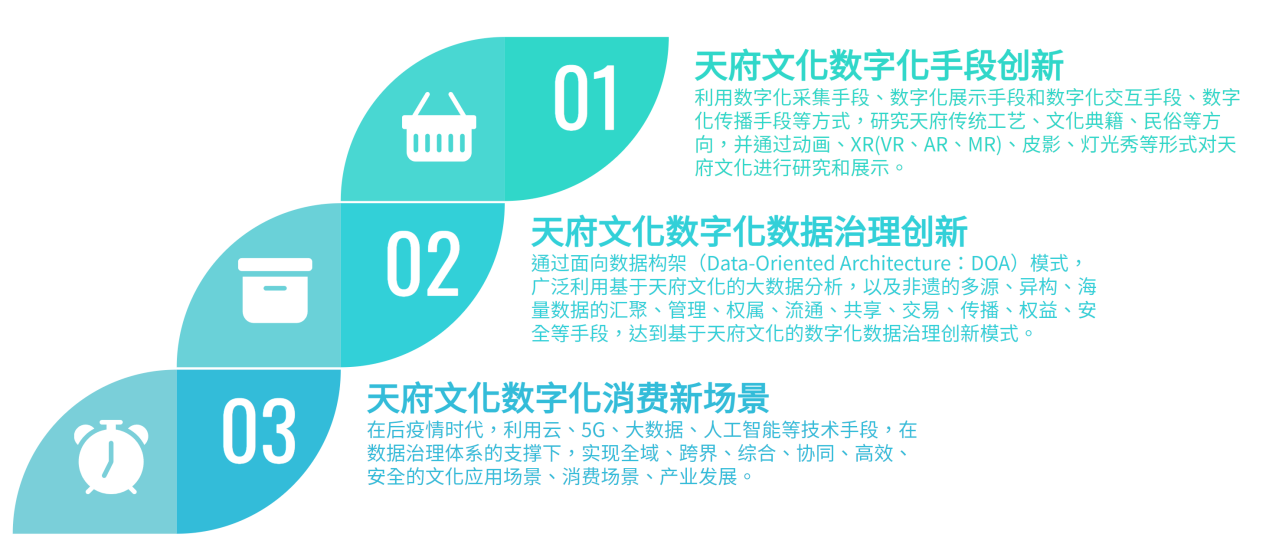 01

天府文化数字化手段创新

利用数字化采集手段、数字化展示手段和数字化交互手段、数字化传播手段等方式，研究天府传统工艺、文化典籍、民俗等方向，并通过动画、XR(VR、AR、MR)、皮影、灯光秀等形式对天府文化进行研究和展示。

02

天府文化数字化数据治理创新

通过面向数据构架（Data-Oriented Architecture：DOA）模式，广泛利用基于天府文化的大数据分析，以及非遗的多源、异构、海量数据的汇聚、管理、权属、流通、共享、交易、传播、权益、安全等手段，达到基于天府文化的数字化数据治理创新模式。

03

天府文化数字化消费新场景

在后疫情时代，利用云、5G、大数据、人工智能等技术手段，在数据治理体系的支撑下，实现全域、跨界、综合、协同、高效、安全的文化应用场景、消费场景、产业发展。